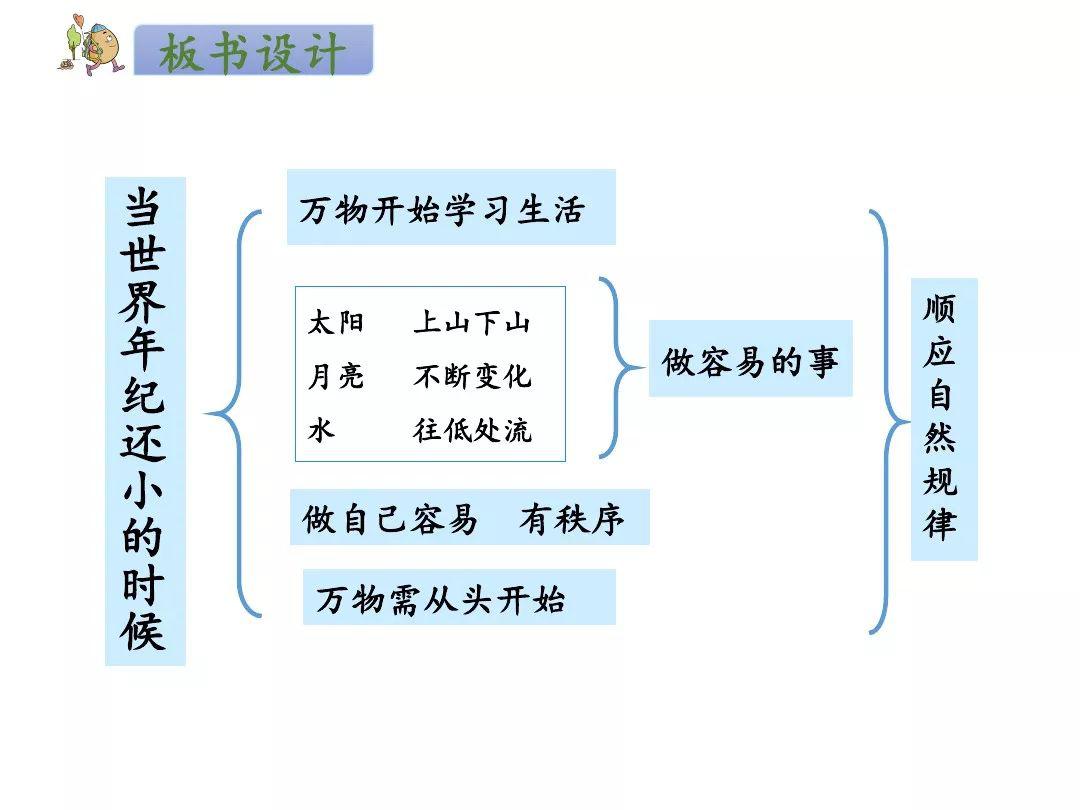 板书设计

当世界年纪还小的时候

万物开始学习生活

太阳　上山下山
月亮　不断变化
水　往低处流

做容易的事

做自己容易　有秩序

万物需从头开始

顺应自然规律